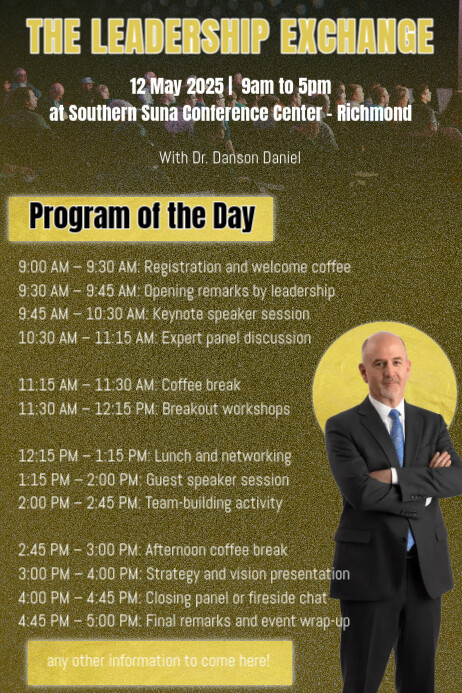 THE LEADERSHIP EXCHANGE

12 May 2025 | 9am to 5pm
at Southern Suna Conference Center - Richmond

With Dr. Danson Daniel

Program of the Day

9:00 AM – 9:30 AM: Registration and welcome coffee
9:30 AM – 9:45 AM: Opening remarks by leadership
9:45 AM – 10:30 AM: Keynote speaker session
10:30 AM – 11:15 AM: Expert panel discussion

11:15 AM – 11:30 AM: Coffee break
11:30 AM – 12:15 PM: Breakout workshops

12:15 PM – 1:15 PM: Lunch and networking
1:15 PM – 2:00 PM: Guest speaker session
2:00 PM – 2:45 PM: Team-building activity

2:45 PM – 3:00 PM: Afternoon coffee break
3:00 PM – 4:00 PM: Strategy and vision presentation
4:00 PM – 4:45 PM: Closing panel or fireside chat
4:45 PM – 5:00 PM: Final remarks and event wrap-up

any other information to come here!